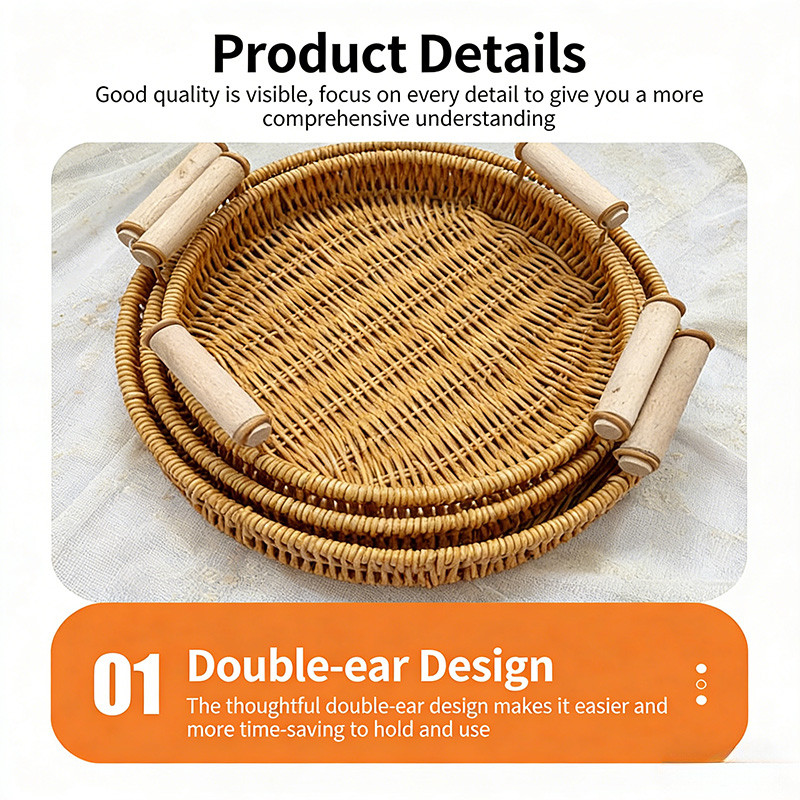 Product Details

Good quality is visible, focus on every detail to give you a more comprehensive understanding

01 Double-ear Design

The thoughtful double-ear design makes it easier and more time-saving to hold and use